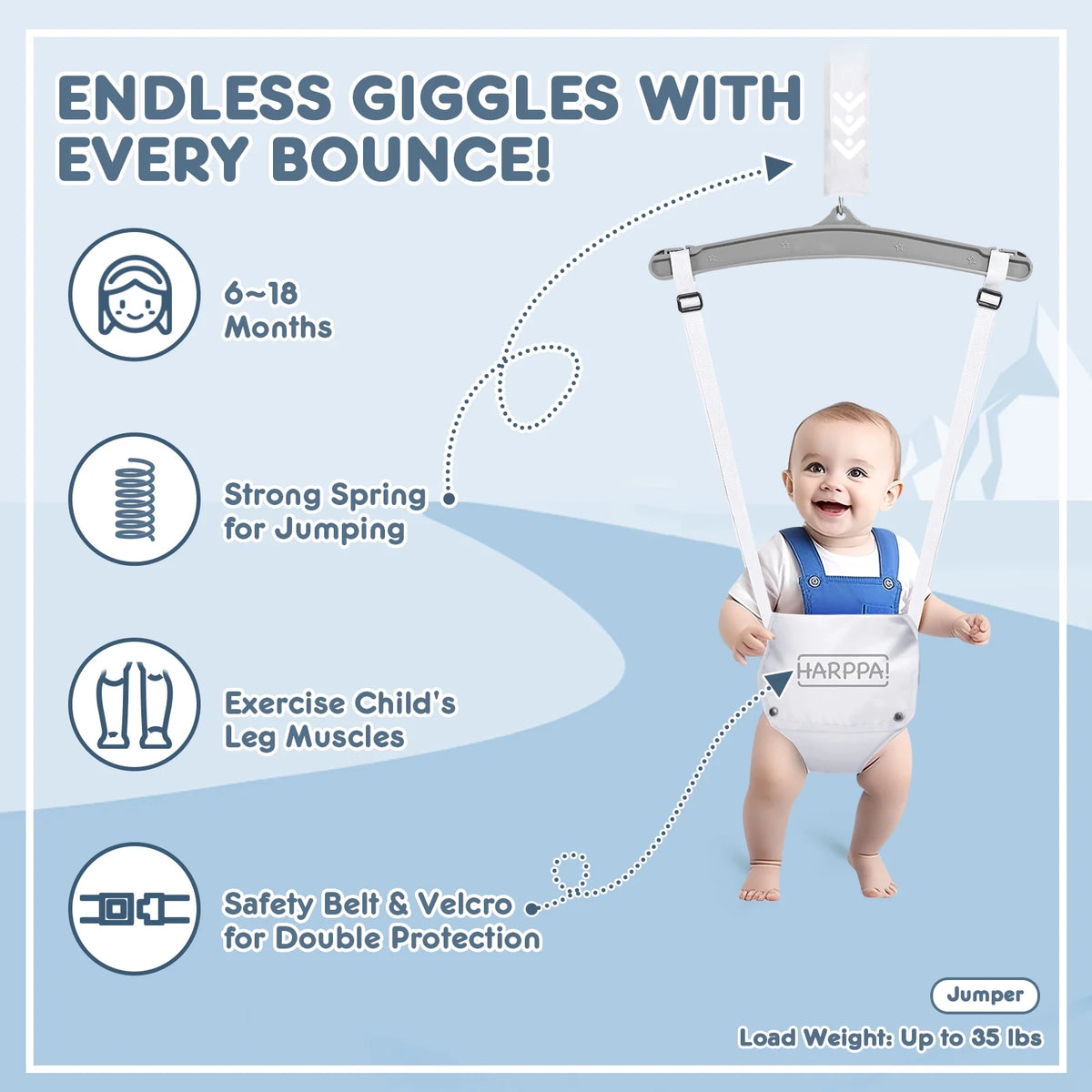 ENDLESS GIGGLES WITH EVERY BOUNCE!

6~18 Months

Strong Spring for Jumping

Exercise Child's Leg Muscles

Safety Belt & Velcro for Double Protection

HARPPA!

Jumper

Load Weight: Up to 35 lbs